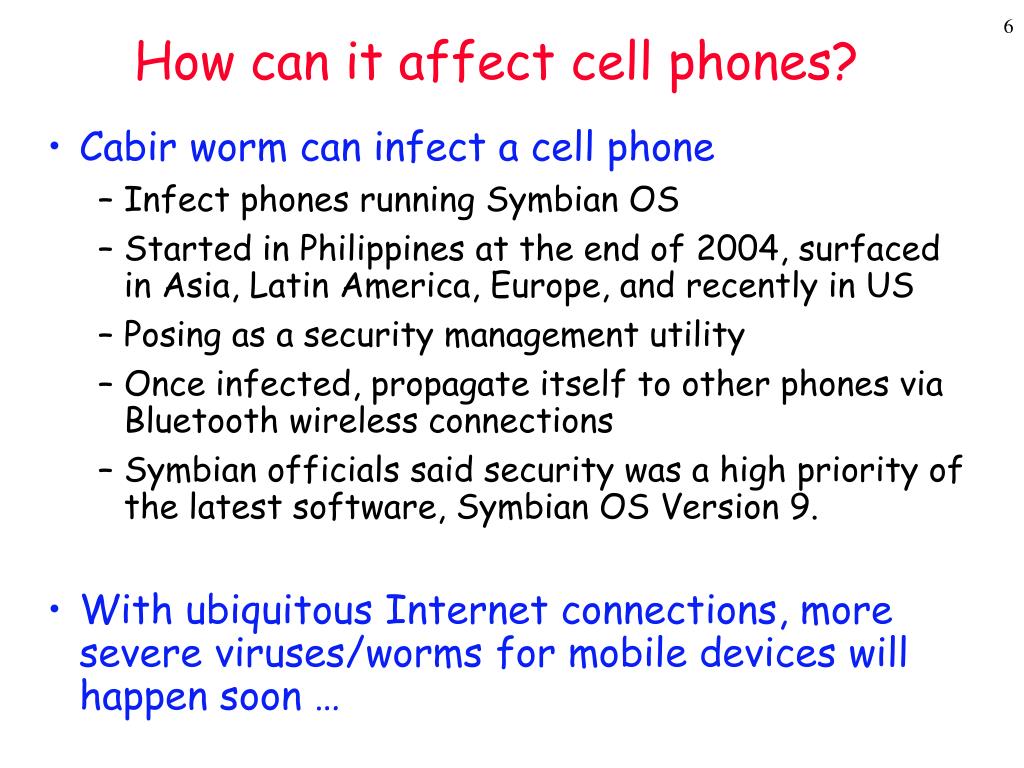 6

How can it affect cell phones?

• Cabir worm can infect a cell phone
– Infect phones running Symbian OS
– Started in Philippines at the end of 2004, surfaced in Asia, Latin America, Europe, and recently in US
– Posing as a security management utility
– Once infected, propagate itself to other phones via Bluetooth wireless connections
– Symbian officials said security was a high priority of the latest software, Symbian OS Version 9.

• With ubiquitous Internet connections, more severe viruses/worms for mobile devices will happen soon …